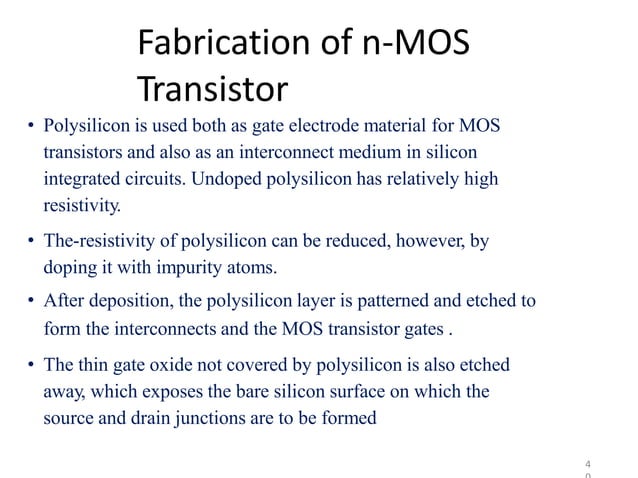 Fabrication of n-MOS Transistor

• Polysilicon is used both as gate electrode material for MOS transistors and also as an interconnect medium in silicon integrated circuits. Undoped polysilicon has relatively high resistivity.

• The-resistivity of polysilicon can be reduced, however, by doping it with impurity atoms.

• After deposition, the polysilicon layer is patterned and etched to form the interconnects and the MOS transistor gates .

• The thin gate oxide not covered by polysilicon is also etched away, which exposes the bare silicon surface on which the source and drain junctions are to be formed

4
0